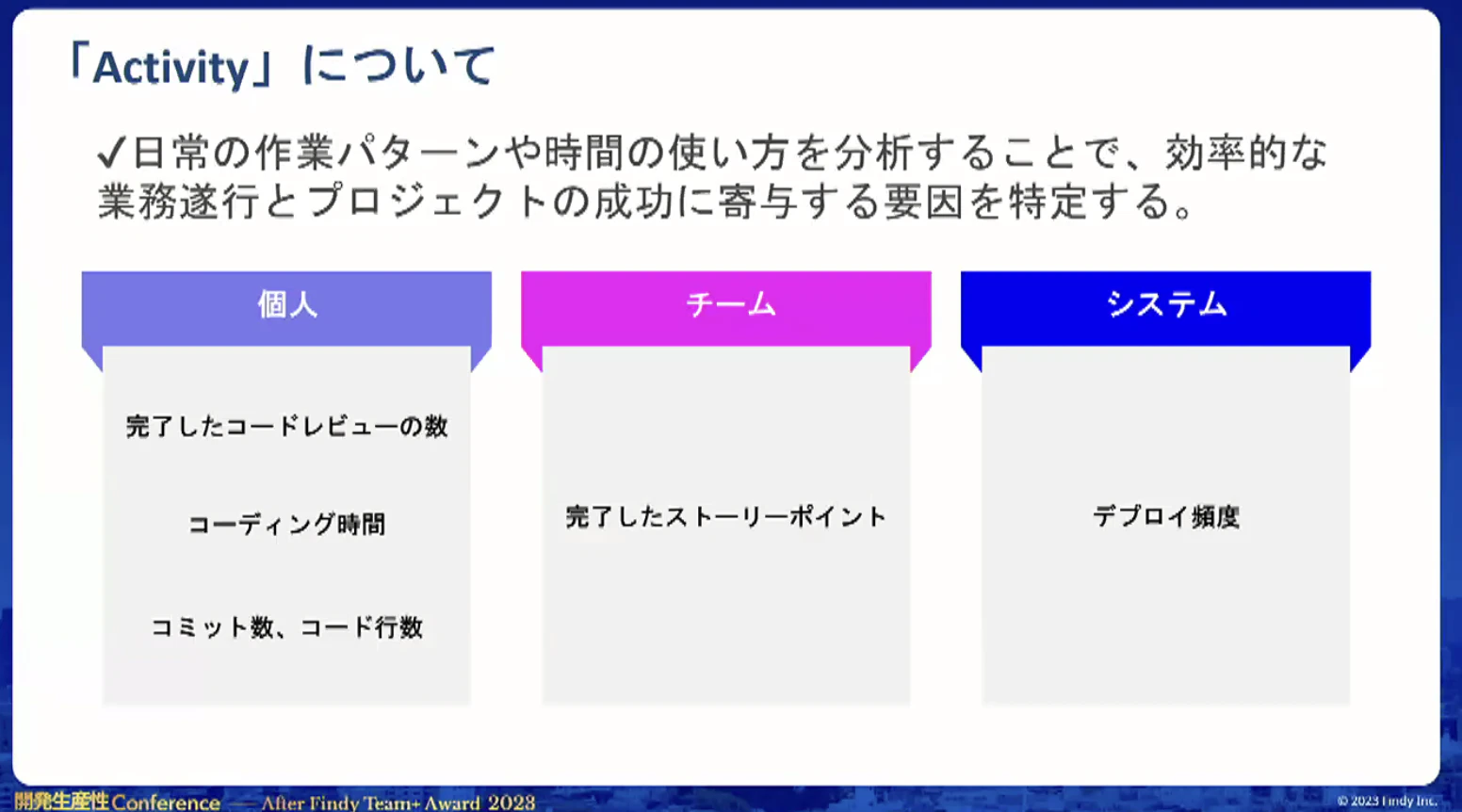 「Activity」について

✓日常の作業パターンや時間の使い方を分析することで、効率的な業務遂行とプロジェクトの成功に寄与する要因を特定する。

個人

完了したコードレビューの数

コーディング時間

コミット数、コード行数

チーム

完了したストーリーポイント

システム

デプロイ頻度

開発生産性Conference — After Findy Team+ Award 2023

© 2023 Findy Inc.